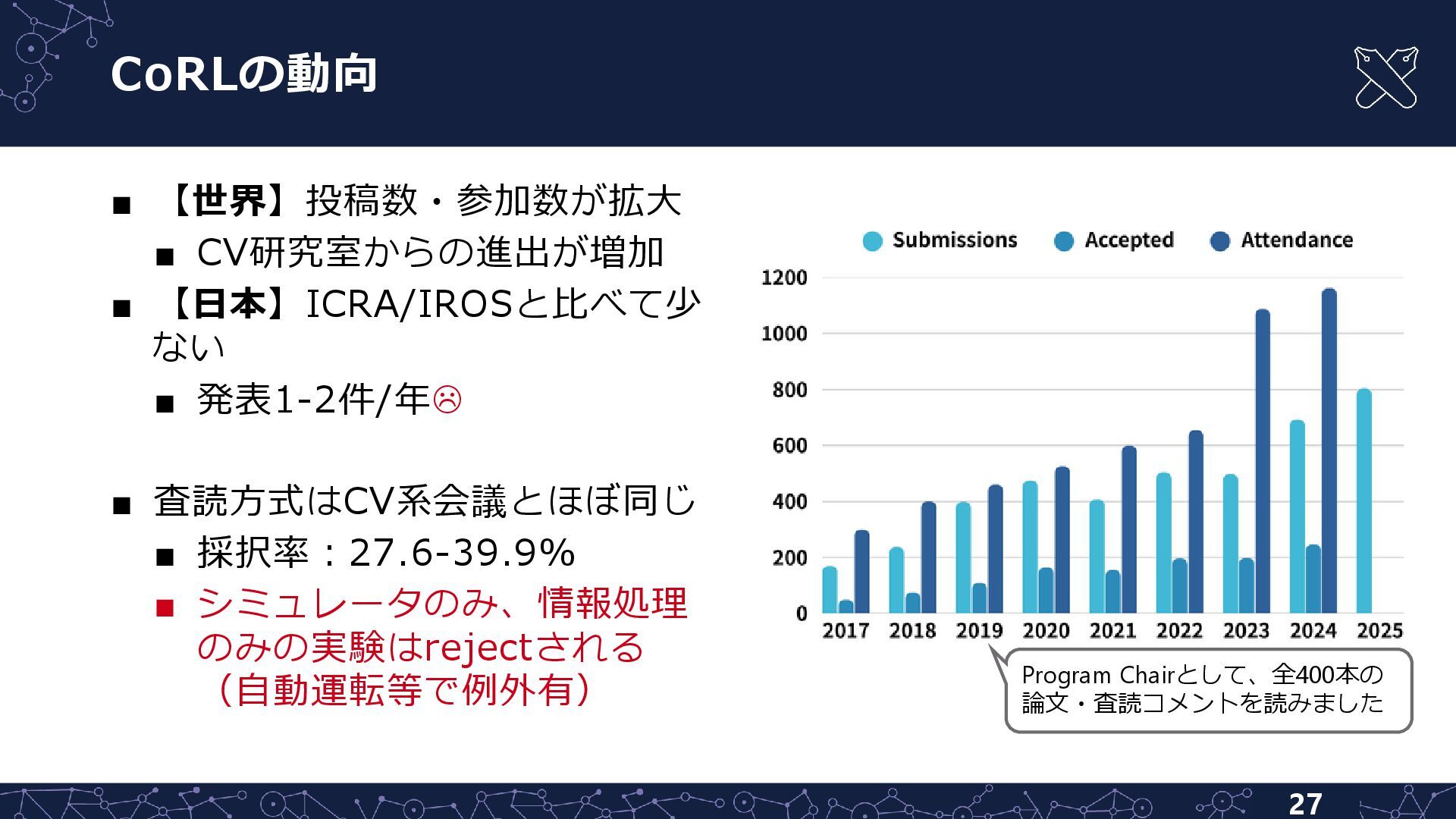 CoRLの動向

■ 【世界】投稿数・参加数が拡大
■ CV研究室からの進出が増加
■ 【日本】ICRA/IROSと比べて少ない
■ 発表1-2件/年☹

■ 査読方式はCV系会議とほぼ同じ
■ 採択率：27.6-39.9%
■ シミュレータのみ、情報処理のみの実験はrejectされる（自動運転等で例外有）

Submissions Accepted Attendance

1200
1000
800
600
400
200
0
2017 2018 2019 2020 2021 2022 2023 2024 2025

Program Chairとして、全400本の論文・査読コメントを読みました

27